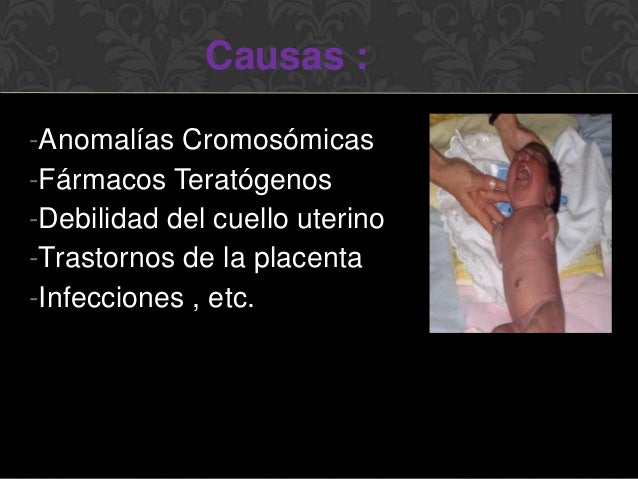 Causas :

-Anomalías Cromosómicas
-Fármacos Teratógenos
-Debilidad del cuello uterino
-Trastornos de la placenta
-Infecciones , etc.